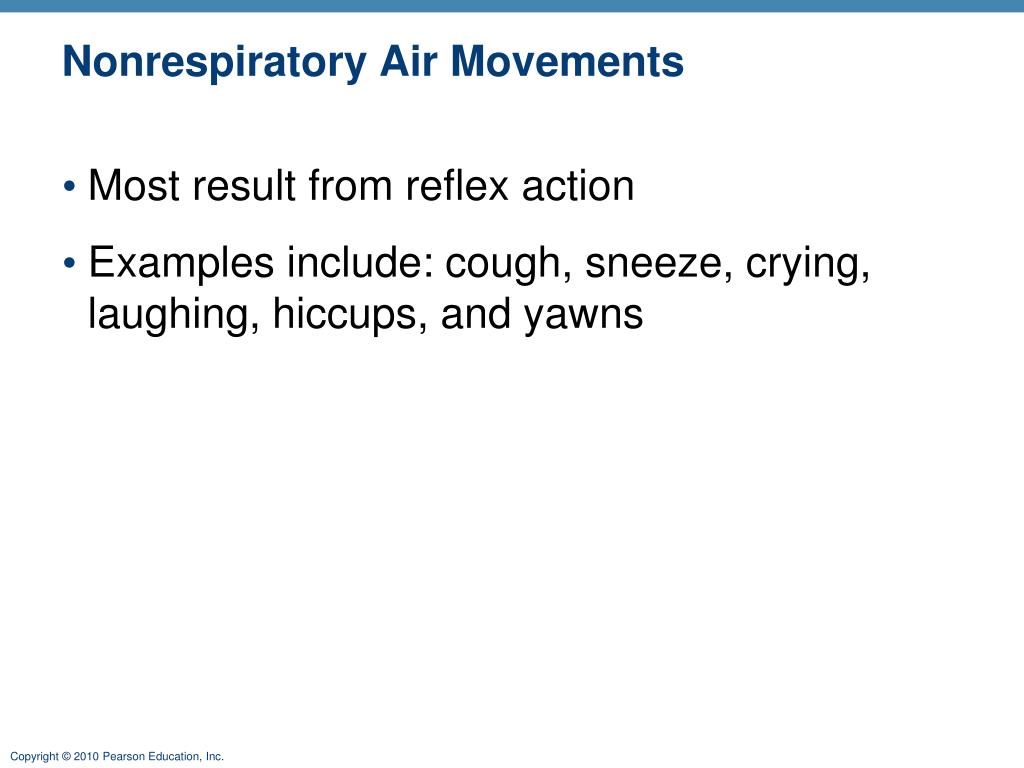 Nonrespiratory Air Movements

• Most result from reflex action

• Examples include: cough, sneeze, crying, laughing, hiccups, and yawns

Copyright © 2010 Pearson Education, Inc.